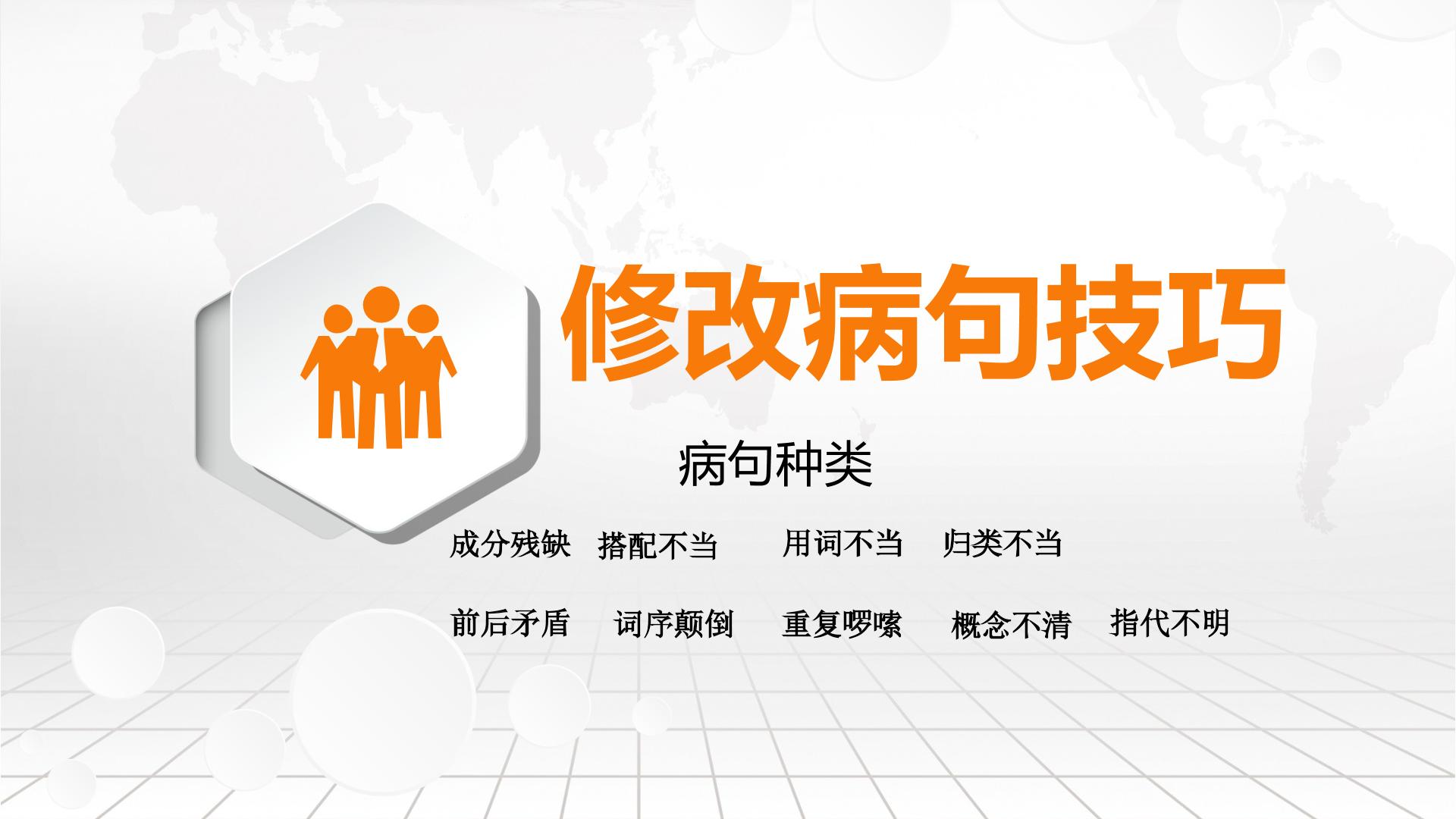 修改病句技巧

病句种类

成分残缺　搭配不当　用词不当　归类不当

前后矛盾　词序颠倒　重复啰嗦　概念不清　指代不明